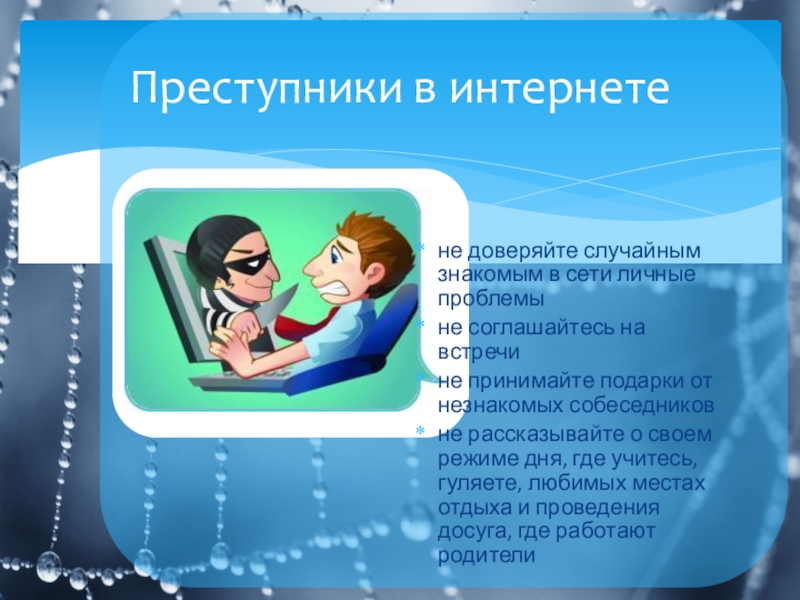 Преступники в интернете

* не доверяйте случайным знакомым в сети личные проблемы
* не соглашайтесь на встречи
* не принимайте подарки от незнакомых собеседников
* не рассказывайте о своем режиме дня, где учитесь, гуляете, любимых местах отдыха и проведения досуга, где работают родители